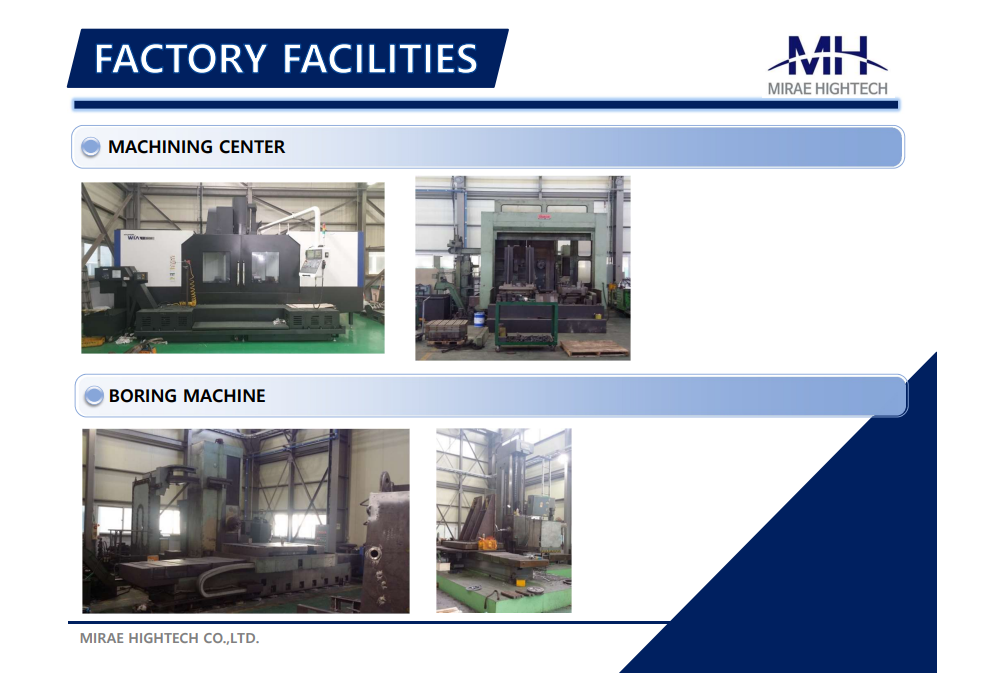 FACTORY FACILITIES

MH
MIRAE HIGHTECH

MACHINING CENTER

BORING MACHINE

MIRAE HIGHTECH CO.,LTD.